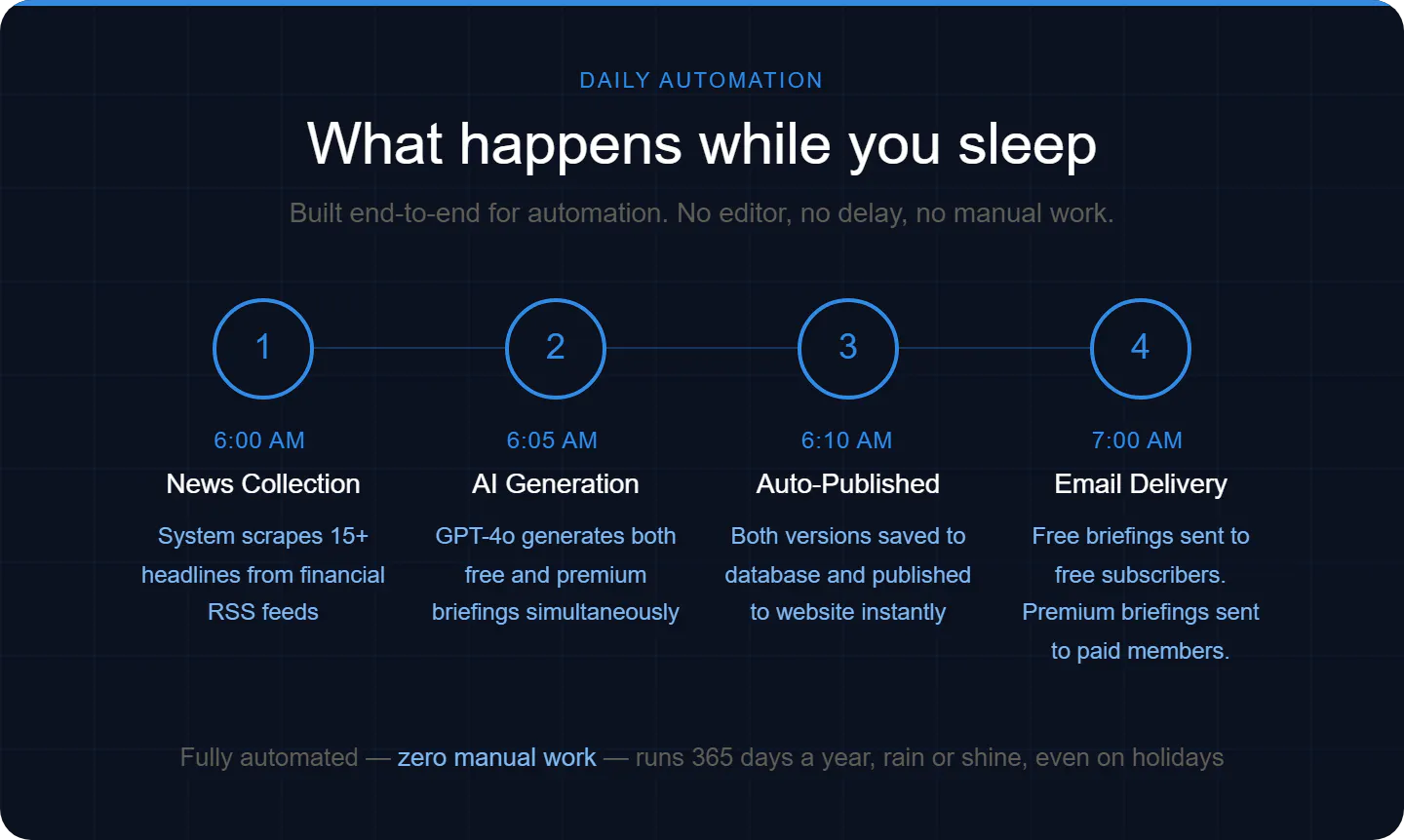 DAILY AUTOMATION

What happens while you sleep

Built end-to-end for automation. No editor, no delay, no manual work.

1

6:00 AM

News Collection

System scrapes 15+ headlines from financial RSS feeds

2

6:05 AM

AI Generation

GPT-4o generates both free and premium briefings simultaneously

3

6:10 AM

Auto-Published

Both versions saved to database and published to website instantly

4

7:00 AM

Email Delivery

Free briefings sent to free subscribers. Premium briefings sent to paid members.

Fully automated — zero manual work — runs 365 days a year, rain or shine, even on holidays